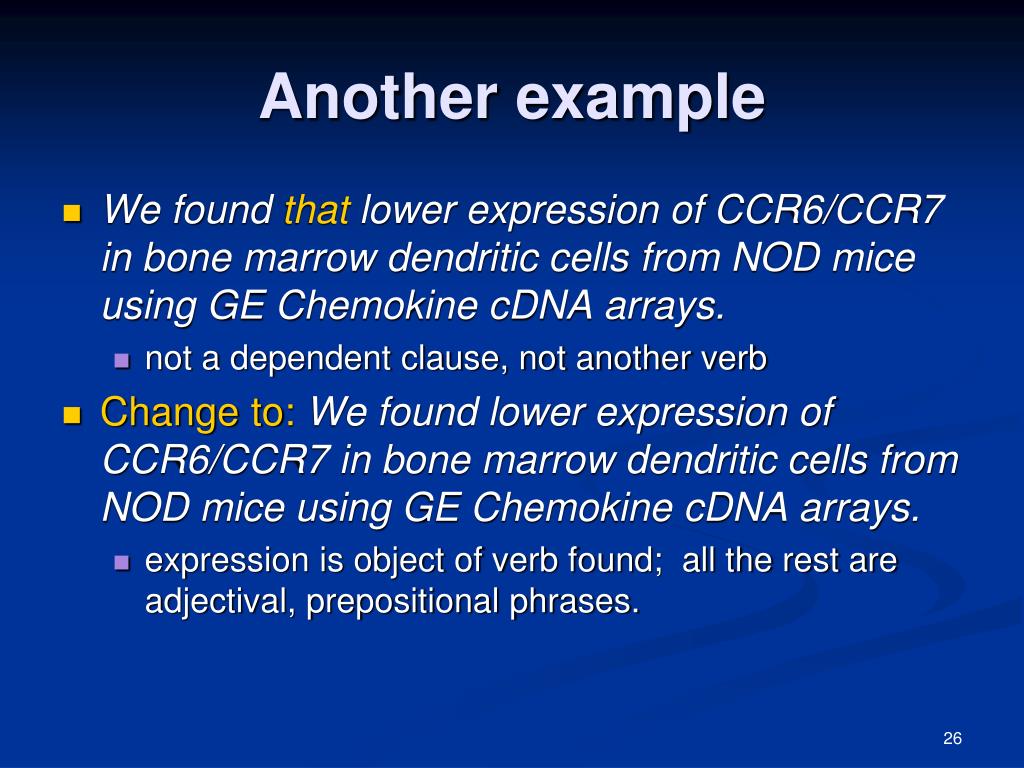 Another example

We found that lower expression of CCR6/CCR7 in bone marrow dendritic cells from NOD mice using GE Chemokine cDNA arrays.

not a dependent clause, not another verb

Change to: We found lower expression of CCR6/CCR7 in bone marrow dendritic cells from NOD mice using GE Chemokine cDNA arrays.

expression is object of verb found; all the rest are adjectival, prepositional phrases.

26